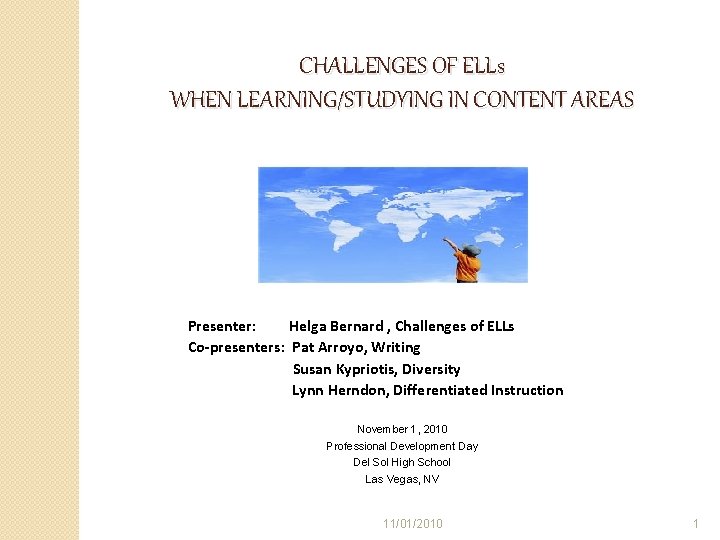 CHALLENGES OF ELLs
WHEN LEARNING/STUDYING IN CONTENT AREAS

Presenter: Helga Bernard , Challenges of ELLs
Co-presenters: Pat Arroyo, Writing
Susan Kypriotis, Diversity
Lynn Herndon, Differentiated Instruction

November 1, 2010
Professional Development Day
Del Sol High School
Las Vegas, NV

11/01/2010

1